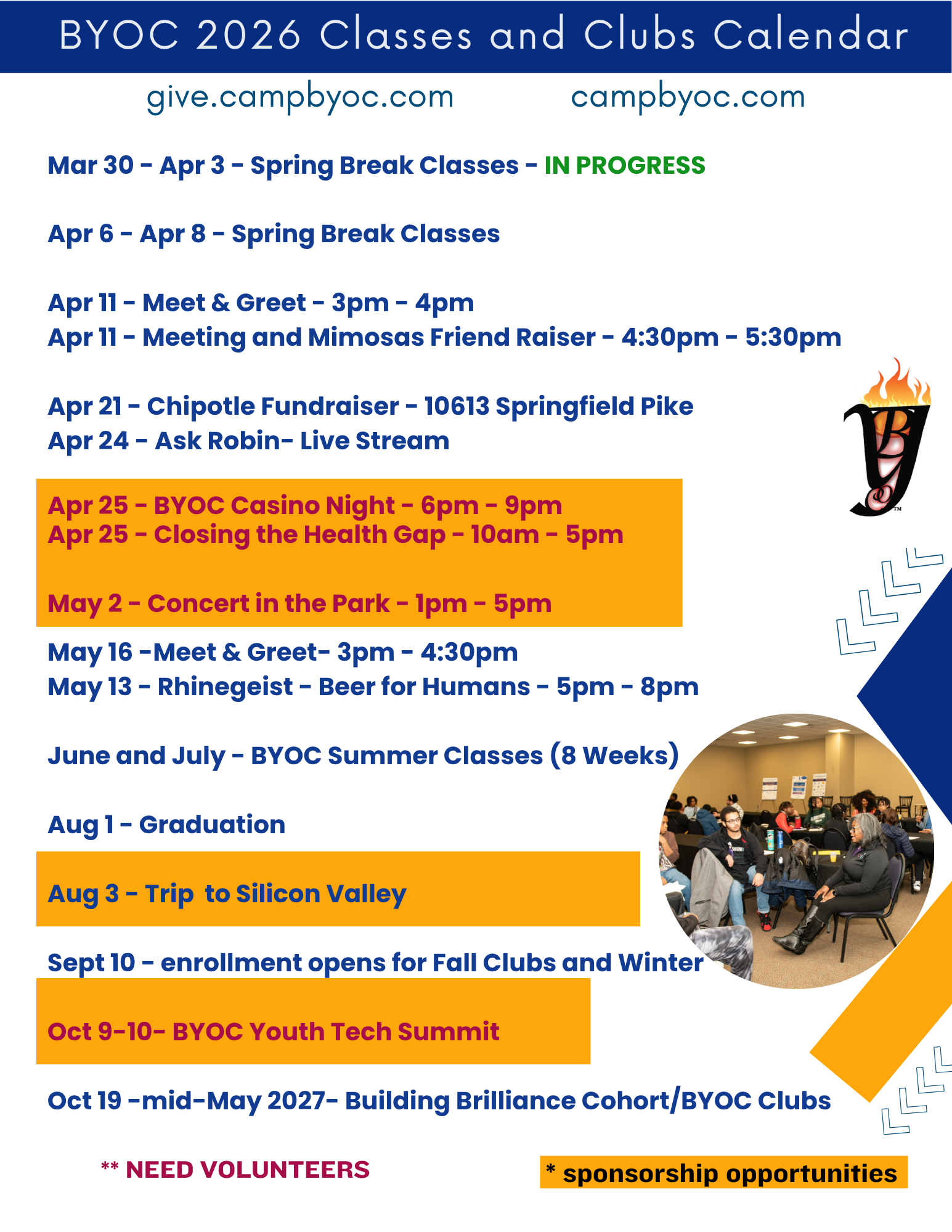 BYOC 2026 Classes and Clubs Calendar

give.campbyoc.com

campbyoc.com

Mar 30 - Apr 3 - Spring Break Classes - IN PROGRESS

Apr 6 - Apr 8 - Spring Break Classes

Apr 11 - Meet & Greet - 3pm - 4pm
Apr 11 - Meeting and Mimosas Friend Raiser - 4:30pm - 5:30pm

Apr 21 - Chipotle Fundraiser - 10613 Springfield Pike
Apr 24 - Ask Robin- Live Stream

Apr 25 - BYOC Casino Night - 6pm - 9pm
Apr 25 - Closing the Health Gap - 10am - 5pm

May 2 - Concert in the Park - 1pm - 5pm

May 16 -Meet & Greet- 3pm - 4:30pm
May 13 - Rhinegeist - Beer for Humans - 5pm - 8pm

June and July - BYOC Summer Classes (8 Weeks)

Aug 1 - Graduation

Aug 3 - Trip to Silicon Valley

Sept 10 - enrollment opens for Fall Clubs and Winter

Oct 9-10- BYOC Youth Tech Summit

Oct 19 -mid-May 2027- Building Brilliance Cohort/BYOC Clubs

** NEED VOLUNTEERS

* sponsorship opportunities